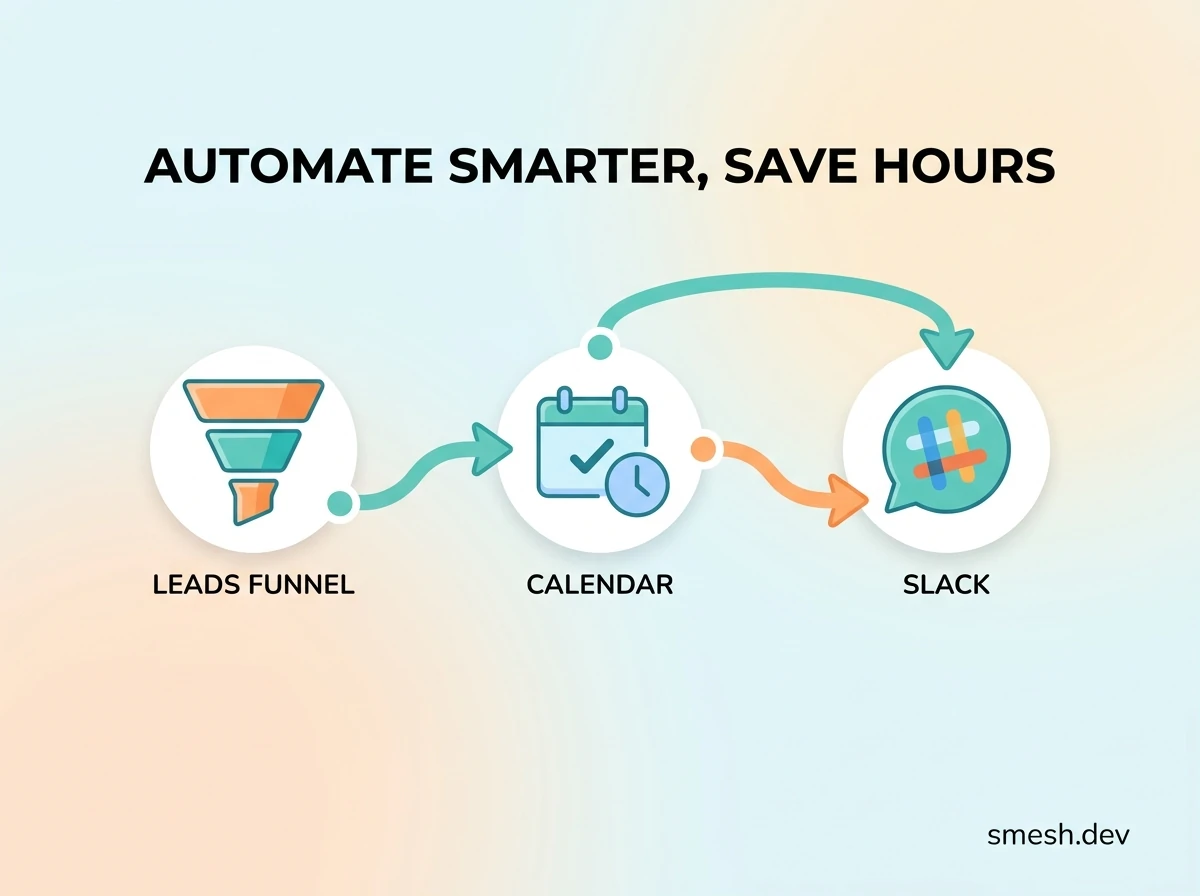 AUTOMATE SMARTER, SAVE HOURS

LEADS FUNNEL

CALENDAR

SLACK

smesh.dev